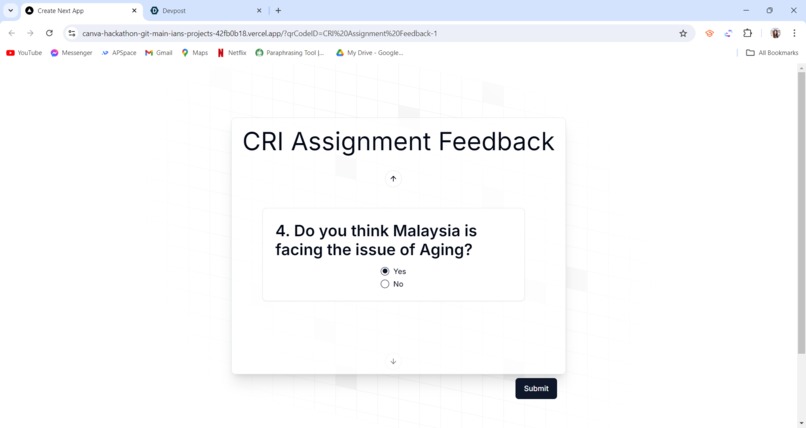 Create Next App
Devpost
canva-hackathon-git-main-ians-projects-42fb0b18.vercel.app/?qrCodeID=CRI%20Assignment%20Feedback-1
YouTube
Messenger
APSpace
Gmail
Maps
Netflix
Paraphrasing Tool |...
My Drive - Google...
All Bookmarks

CRI Assignment Feedback

4. Do you think Malaysia is facing the issue of Aging?

Yes
No

Submit